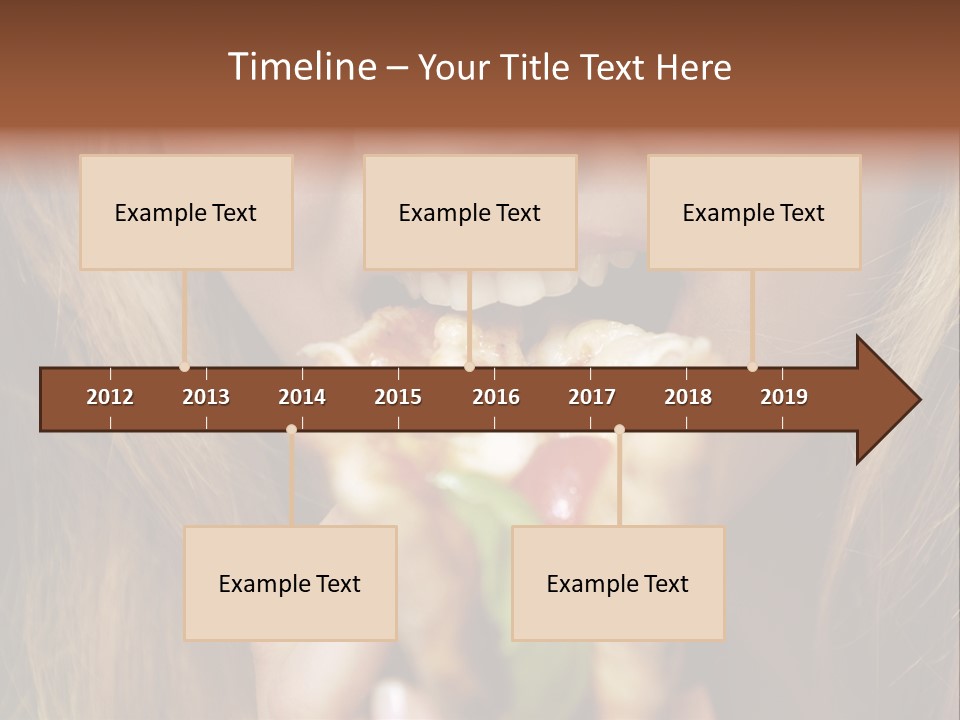 Timeline – Your Title Text Here

Example Text

Example Text

Example Text

2012 2013 2014 2015 2016 2017 2018 2019

Example Text

Example Text